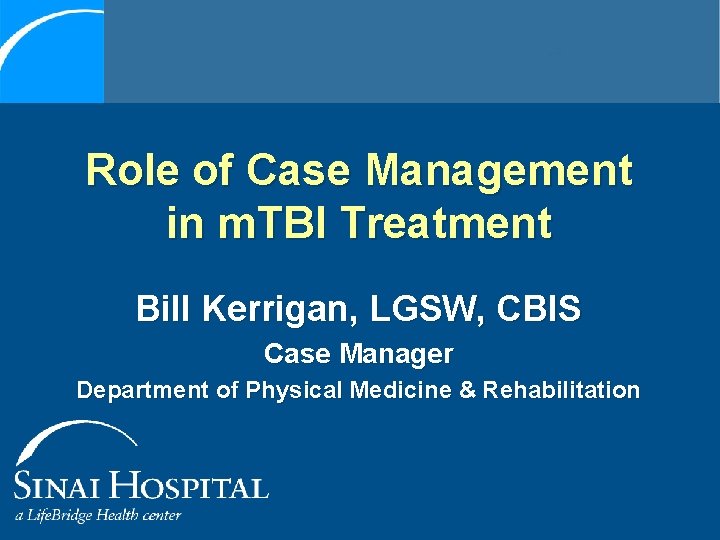 Role of Case Management in mTBI Treatment

Bill Kerrigan, LGSW, CBIS

Case Manager

Department of Physical Medicine & Rehabilitation

SINAI HOSPITAL
a LifeBridge Health center